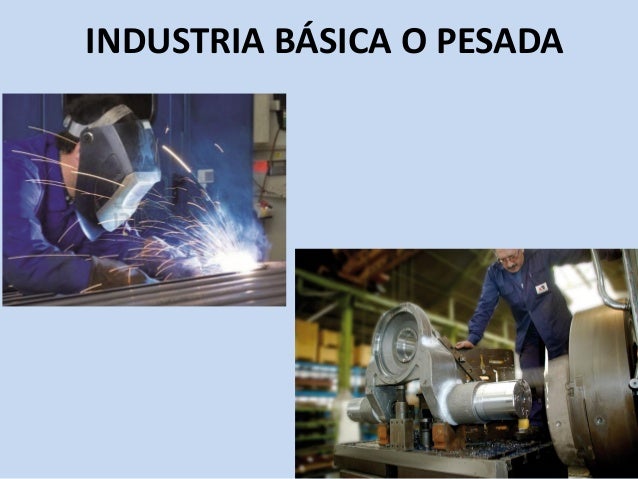 INDUSTRIA BÁSICA O PESADA